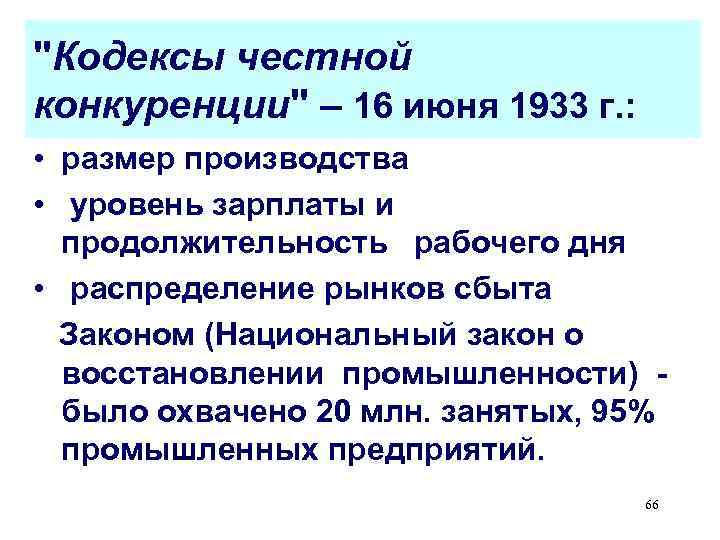 "Кодексы честной конкуренции" – 16 июня 1933 г.:

• размер производства
• уровень зарплаты и продолжительность рабочего дня
• распределение рынков сбыта

Законом (Национальный закон о восстановлении промышленности) - было охвачено 20 млн. занятых, 95% промышленных предприятий.

66